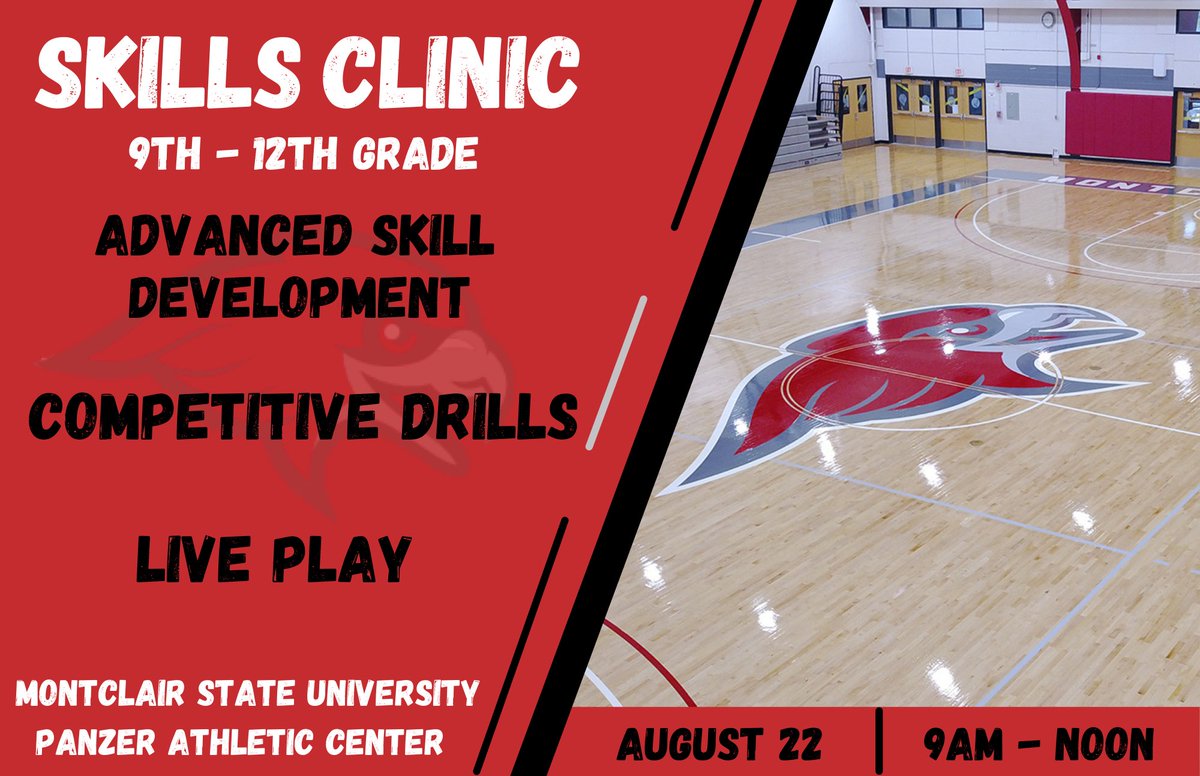 SKILLS CLINIC
9TH - 12TH GRADE

ADVANCED SKILL DEVELOPMENT

COMPETITIVE DRILLS

LIVE PLAY

MONTCLAIR STATE UNIVERSITY
PANZER ATHLETIC CENTER

MONTC

AUGUST 22 | 9AM - NOON